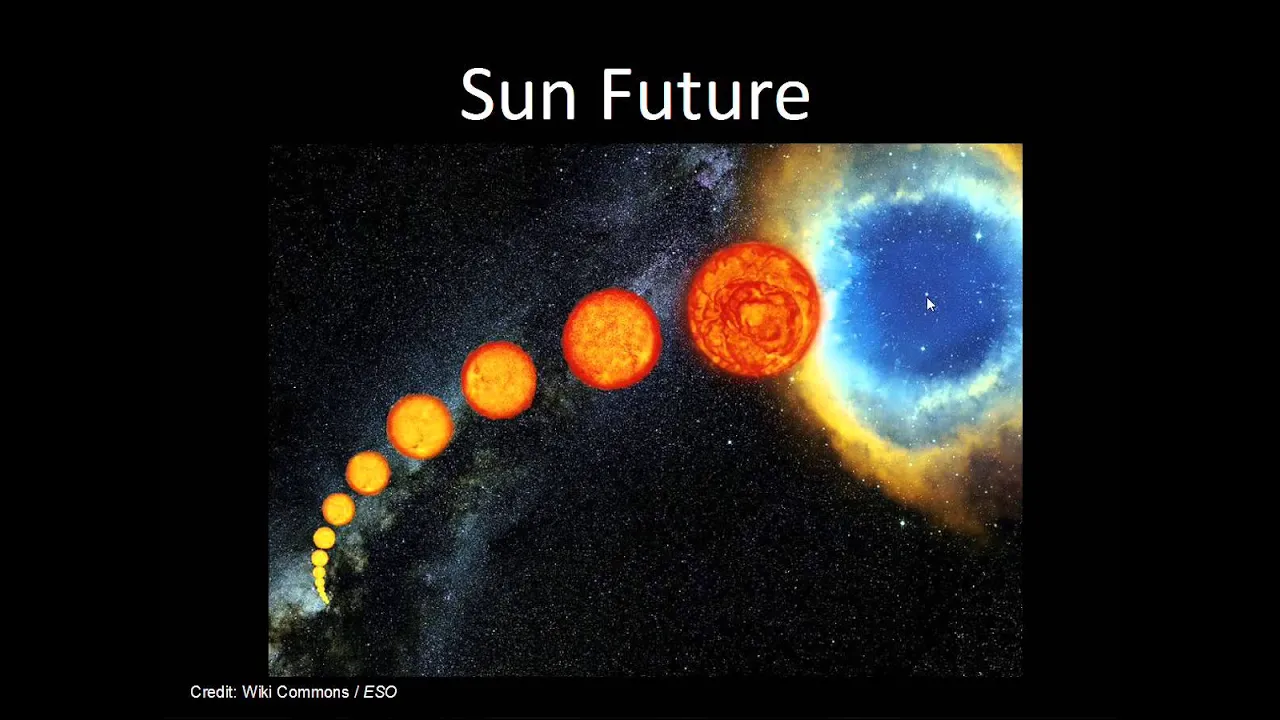 Sun Future

Credit: Wiki Commons / ESO